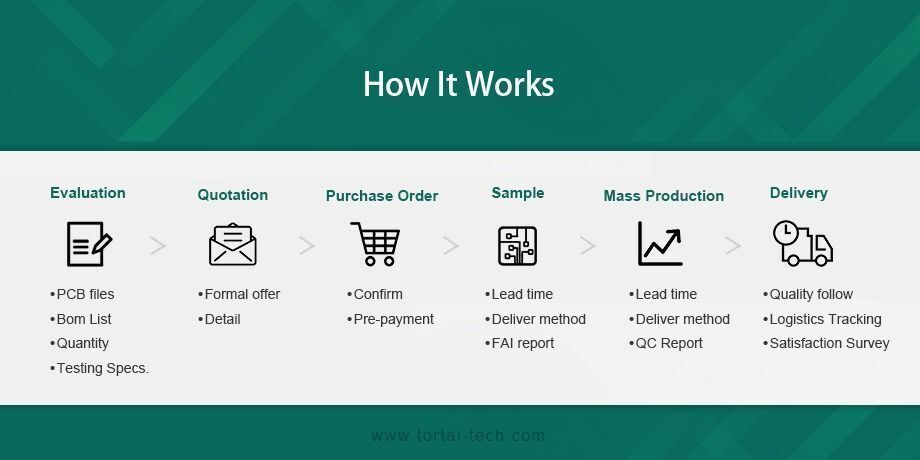 How It Works

Evaluation
•PCB files
•Bom List
•Quantity
•Testing Specs.

Quotation
•Formal offer
•Detail

Purchase Order
•Confirm
•Pre-payment

Sample
•Lead time
•Deliver method
•FAI report

Mass Production
•Lead time
•Deliver method
•QC Report

Delivery
•Quality follow
•Logistics Tracking
•Satisfaction Survey

www.tortai-tech.com